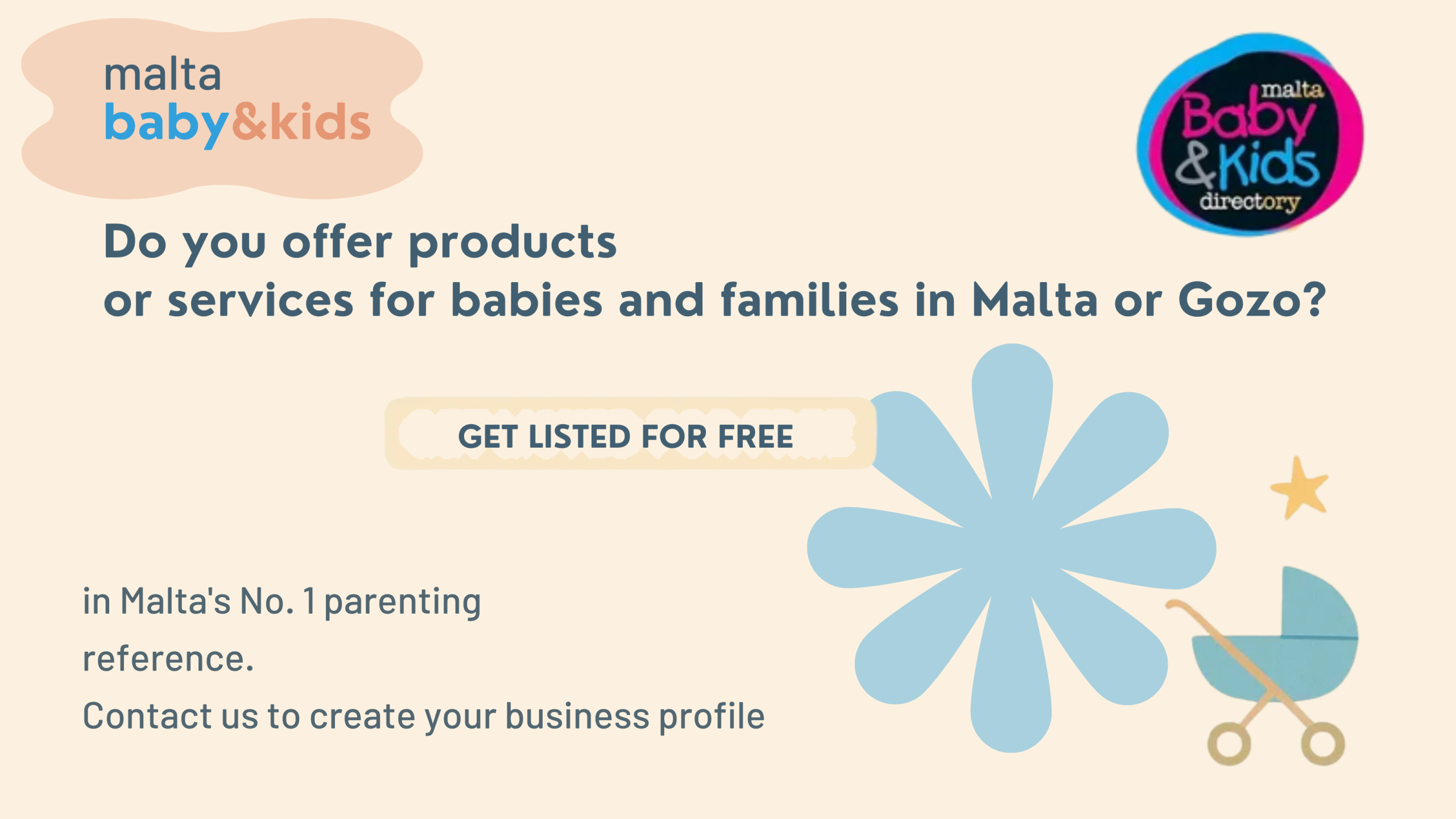 malta
baby&kids

malta
Baby
&Kids
directory

Do you offer products
or services for babies and families in Malta or Gozo?

GET LISTED FOR FREE

in Malta's No. 1 parenting
reference.
Contact us to create your business profile